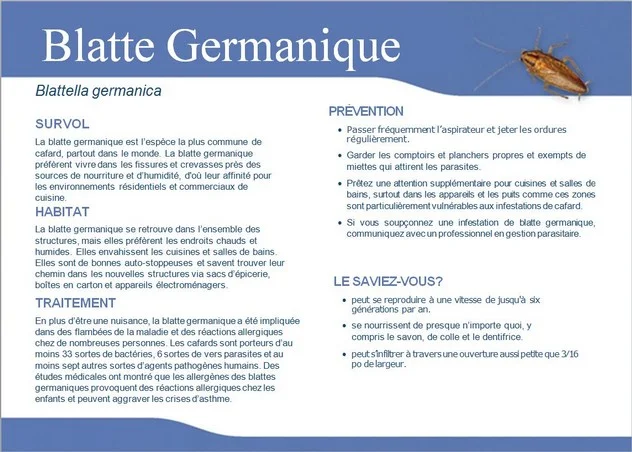 Blatte Germanique

Blattella germanica

SURVOL

La blatte germanique est l'espèce la plus commune de cafard, partout dans le monde. La blatte germanique préfèrent vivre dans les fissures et crevasses près des sources de nourriture et d'humidité, d'où leur affinité pour les environnements résidentiels et commerciaux de cuisine.

HABITAT

La blatte germanique se retrouve dans l'ensemble des structures, mais elles préfèrent les endroits chauds et humides. Elles envahissent les cuisines et salles de bains. Elles sont de bonnes auto-stoppeuses et savent trouver leur chemin dans les nouvelles structures via sacs d'épicerie, boîtes en carton et appareils électroménagers.

TRAITEMENT

En plus d'être une nuisance, la blatte germanique a été impliquée dans des flambées de la maladie et des réactions allergiques chez de nombreuses personnes. Les cafards sont porteurs d'au moins 33 sortes de bactéries, 6 sortes de vers parasites et au moins sept autres sortes d'agents pathogènes humains. Des études médicales ont montré que les allergènes des blattes germaniques provoquent des réactions allergiques chez les enfants et peuvent aggraver les crises d'asthme.

PRÉVENTION

• Passer fréquemment l'aspirateur et jeter les ordures régulièrement.

• Garder les comptoirs et planchers propres et exempts de miettes qui attirent les parasites.

• Prêtez une attention supplémentaire pour cuisines et salles de bains, surtout dans les appareils et les puits comme ces zones sont particulièrement vulnérables aux infestations de cafard.

• Si vous soupçonnez une infestation de blatte germanique, communiquez avec un professionnel en gestion parasitaire.

LE SAVIEZ-VOUS?

• peut se reproduire à une vitesse de jusqu'à six générations par an.

• se nourrissent de presque n'importe quoi, y compris le savon, de colle et le dentifrice.

• peut s'infiltrer à travers une ouverture aussi petite que 3/16 po de largeur.